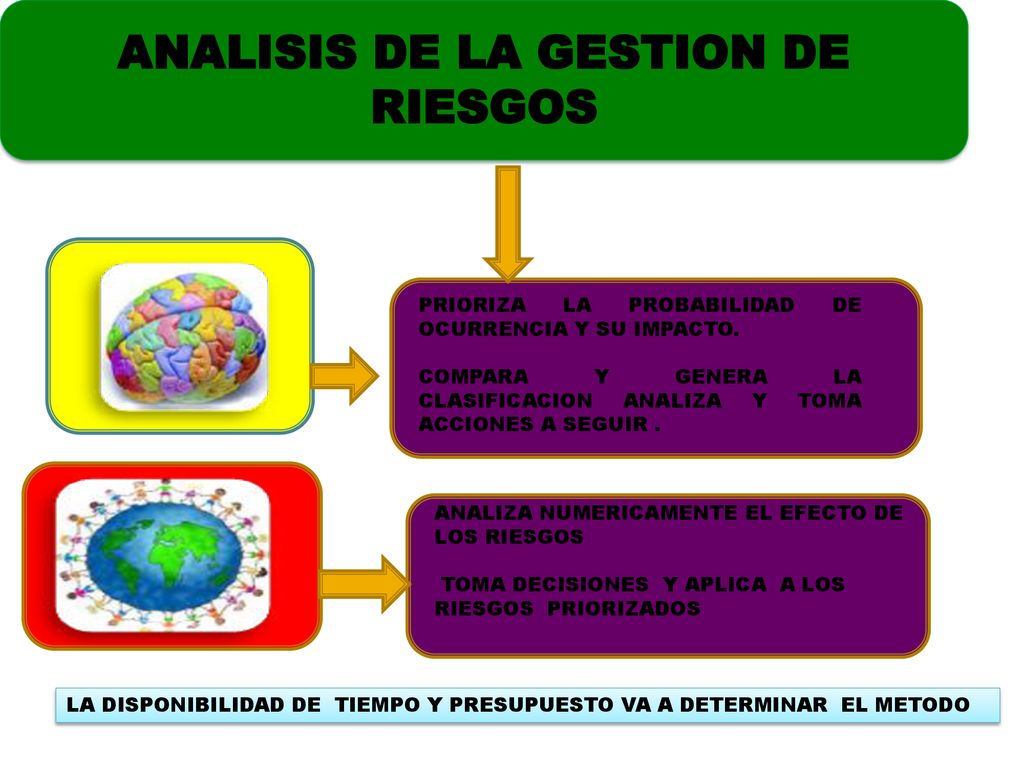 ANALISIS DE LA GESTION DE RIESGOS

PRIORIZA LA PROBABILIDAD DE OCURRENCIA Y SU IMPACTO.

COMPARA Y GENERA LA CLASIFICACION ANALIZA Y TOMA ACCIONES A SEGUIR .

ANALIZA NUMERICAMENTE EL EFECTO DE LOS RIESGOS

TOMA DECISIONES Y APLICA A LOS RIESGOS PRIORIZADOS

LA DISPONIBILIDAD DE TIEMPO Y PRESUPUESTO VA A DETERMINAR EL METODO